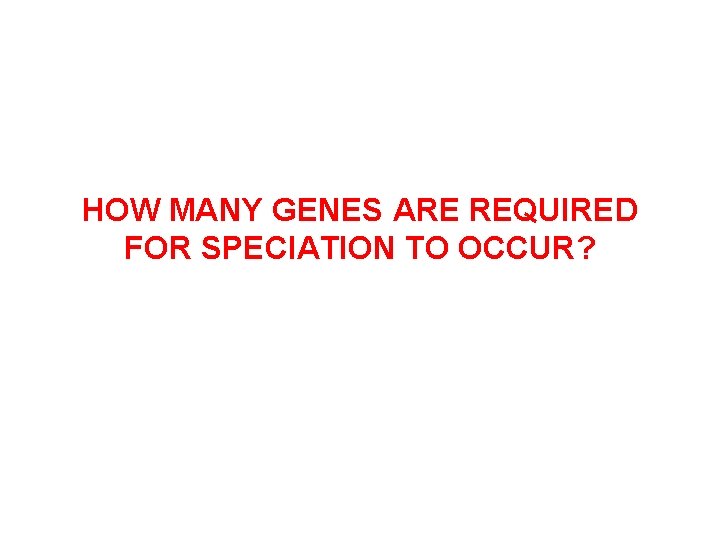 HOW MANY GENES ARE REQUIRED FOR SPECIATION TO OCCUR?